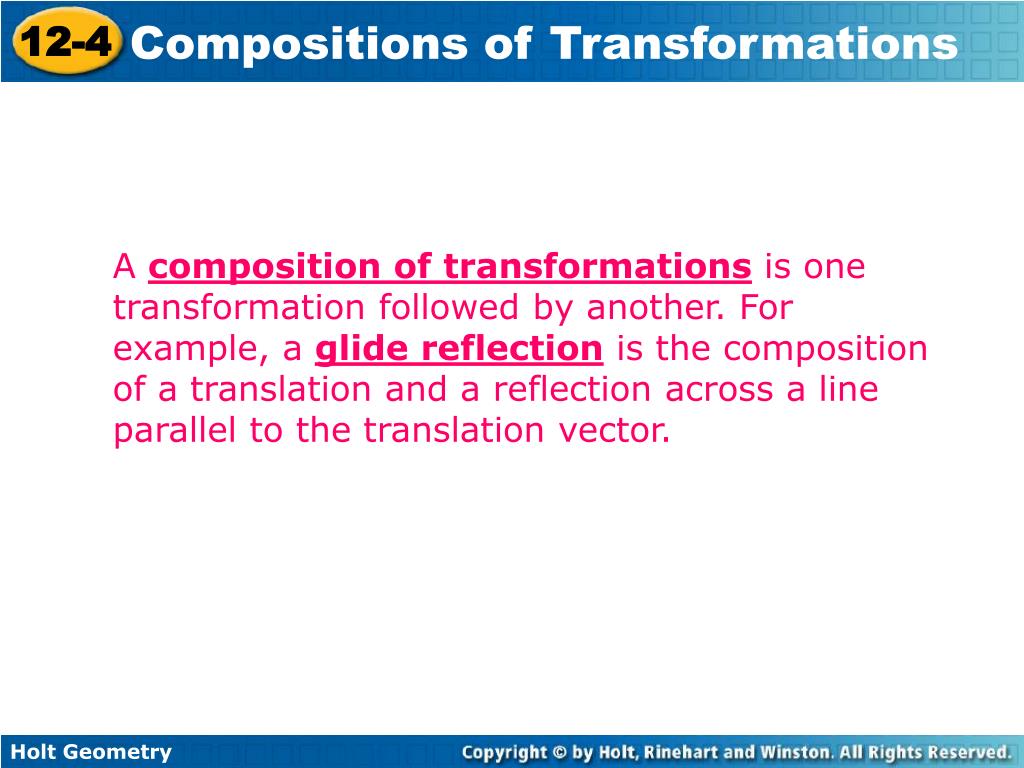 12-4 Compositions of Transformations

A composition of transformations is one transformation followed by another. For example, a glide reflection is the composition of a translation and a reflection across a line parallel to the translation vector.

Holt Geometry

Copyright © by Holt, Rinehart and Winston. All Rights Reserved.